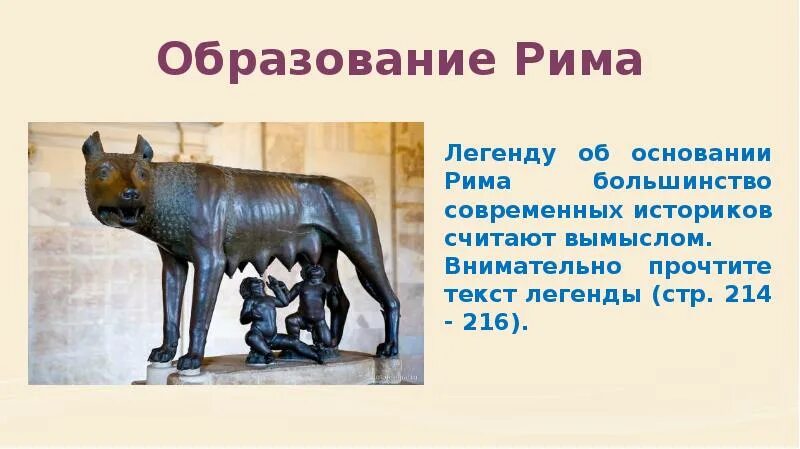 Образование Рима

Легенду об основании Рима большинство современных историков считают вымыслом. Внимательно прочтите текст легенды (стр. 214 - 216).